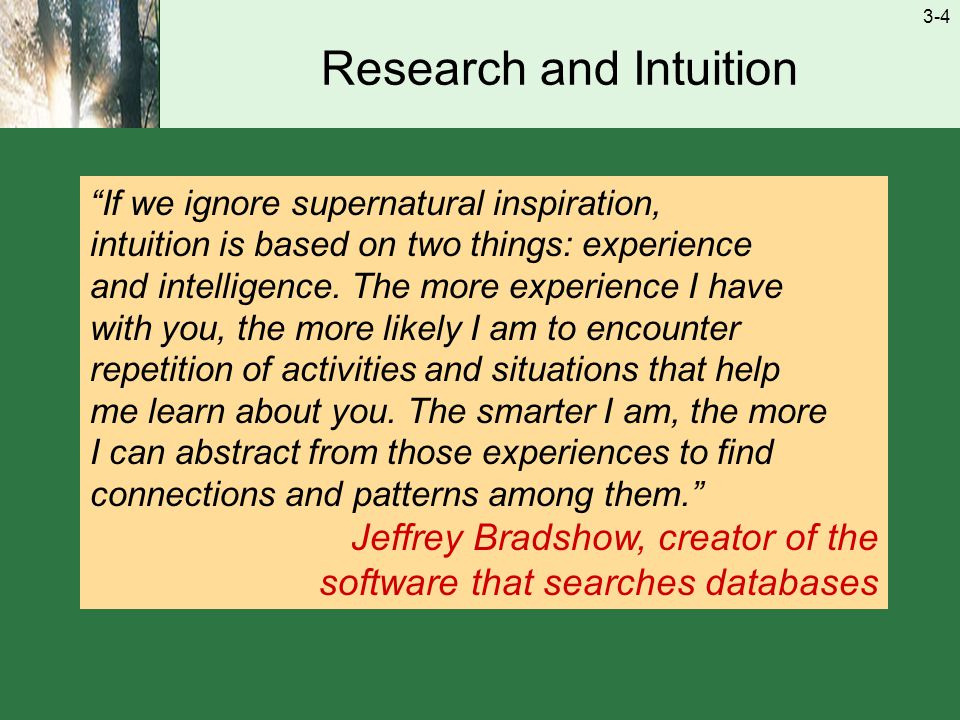 3-4

Research and Intuition

“If we ignore supernatural inspiration, intuition is based on two things: experience and intelligence. The more experience I have with you, the more likely I am to encounter repetition of activities and situations that help me learn about you. The smarter I am, the more I can abstract from those experiences to find connections and patterns among them.”

Jeffrey Bradshow, creator of the software that searches databases